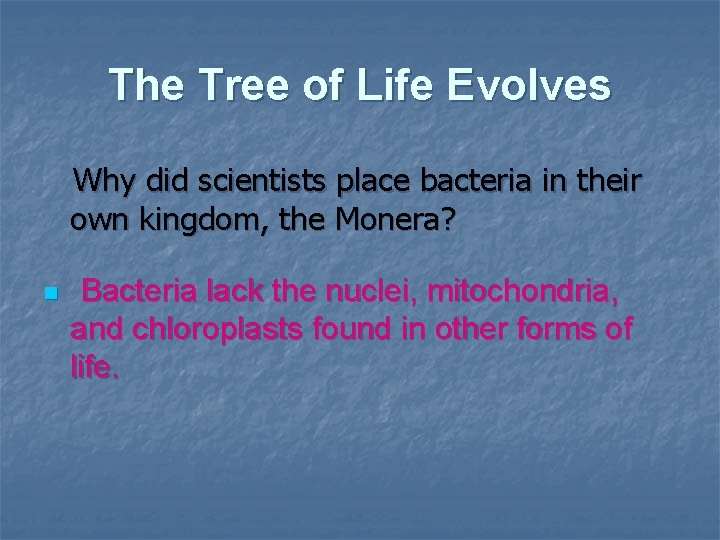 The Tree of Life Evolves

Why did scientists place bacteria in their own kingdom, the Monera?

Bacteria lack the nuclei, mitochondria, and chloroplasts found in other forms of life.